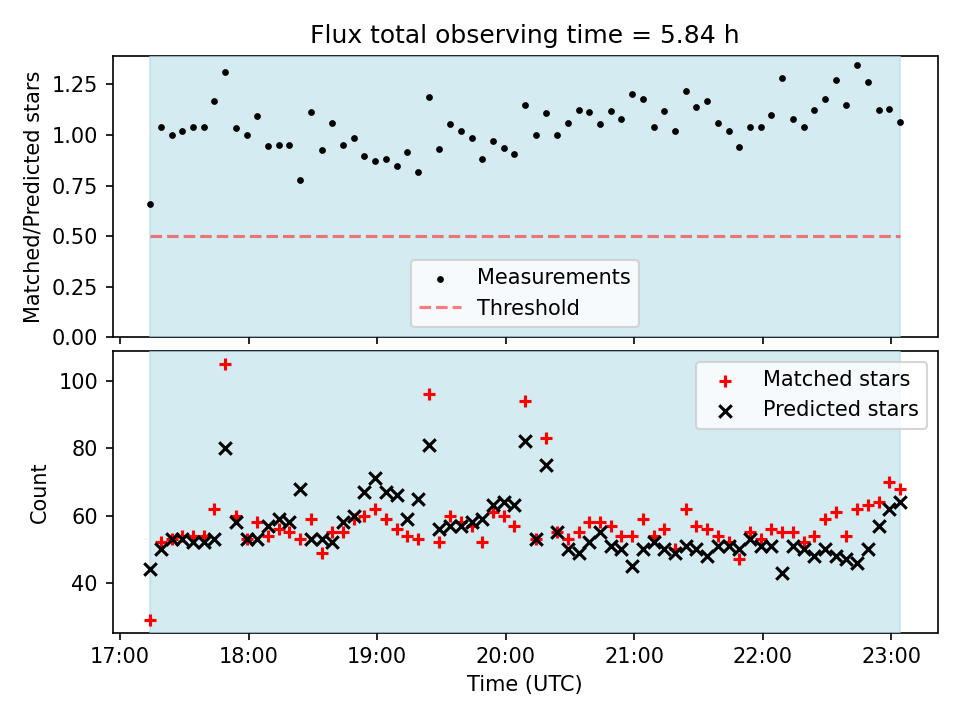 Flux total observing time = 5.84 h

Matched/Predicted stars

1.25
1.00
0.75
0.50
0.25
0.00

Measurements
Threshold

Count

100
80
60
40

Matched stars
Predicted stars

17:00 18:00 19:00 20:00 21:00 22:00 23:00

Time (UTC)